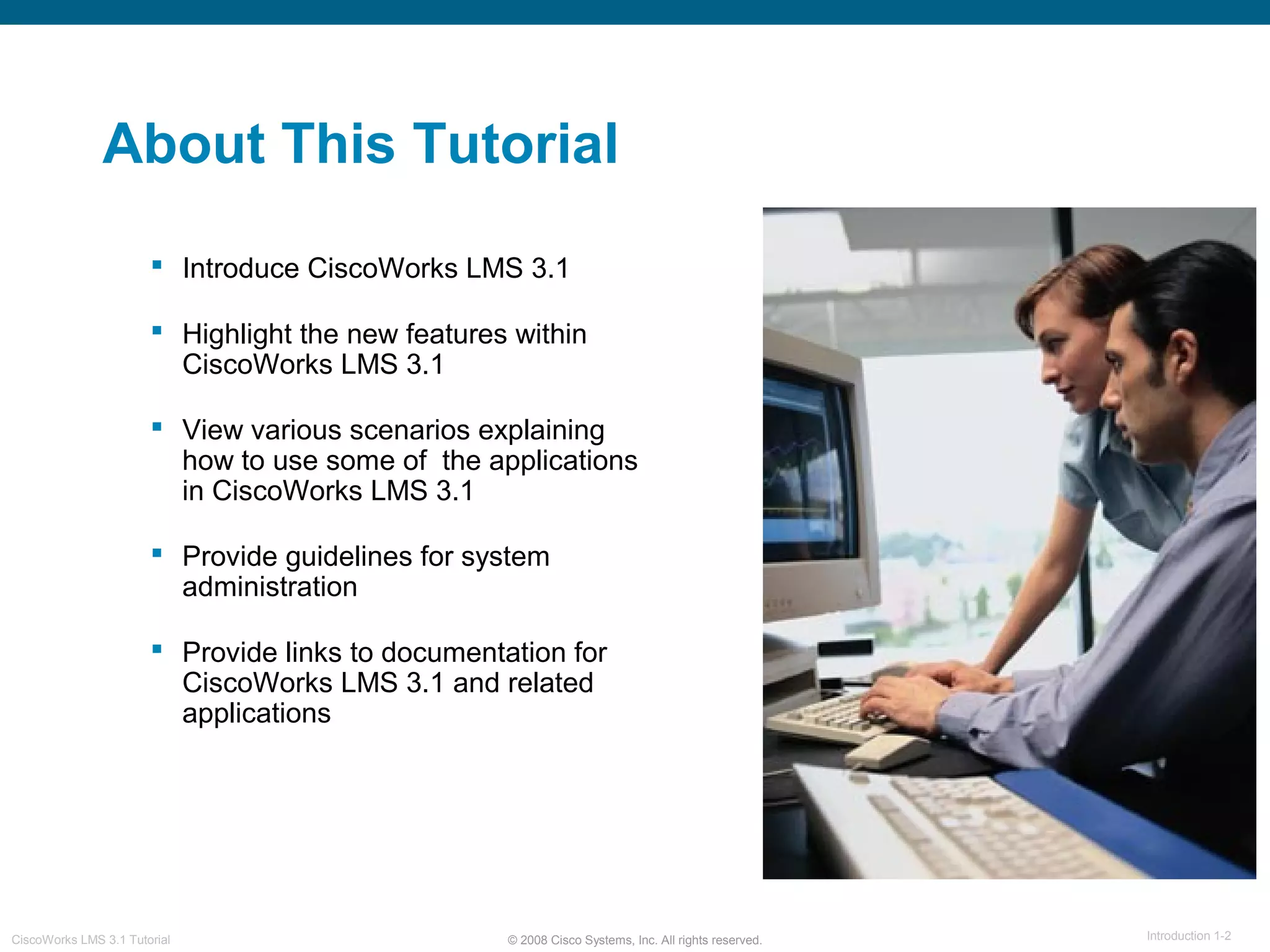 About This Tutorial

▪ Introduce CiscoWorks LMS 3.1

▪ Highlight the new features within CiscoWorks LMS 3.1

▪ View various scenarios explaining how to use some of the applications in CiscoWorks LMS 3.1

▪ Provide guidelines for system administration

▪ Provide links to documentation for CiscoWorks LMS 3.1 and related applications

CiscoWorks LMS 3.1 Tutorial

© 2008 Cisco Systems, Inc. All rights reserved.

Introduction 1-2